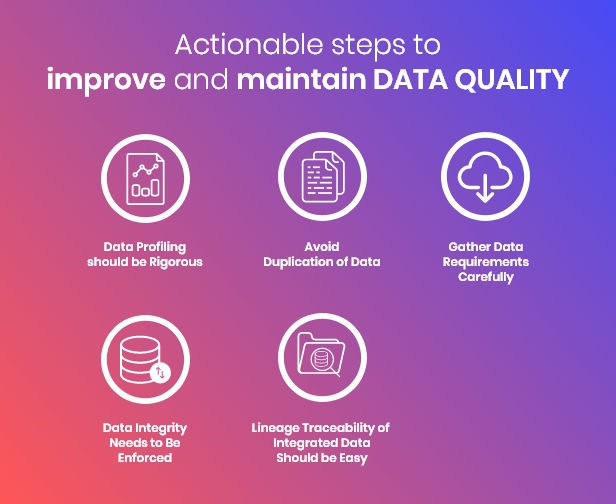 Actionable steps to
improve and maintain DATA QUALITY

Data Profiling should be Rigorous

Avoid Duplication of Data

Gather Data Requirements Carefully

Data Integrity Needs to Be Enforced

Lineage Traceability of Integrated Data Should be Easy